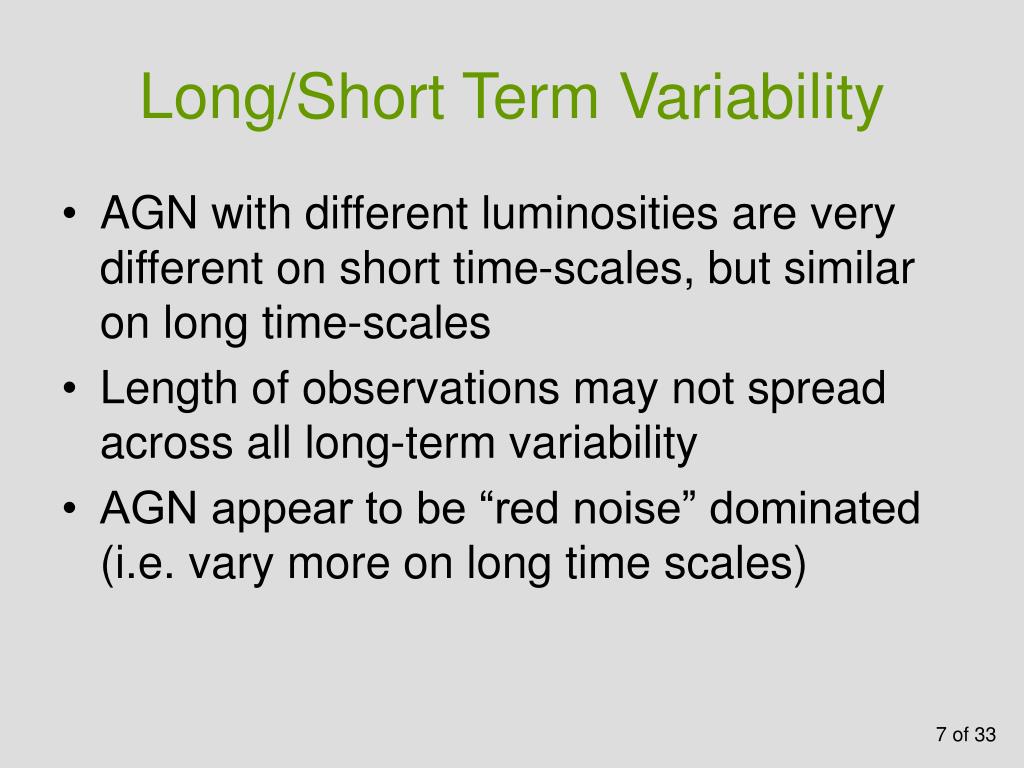 Long/Short Term Variability

• AGN with different luminosities are very different on short time-scales, but similar on long time-scales
• Length of observations may not spread across all long-term variability
• AGN appear to be “red noise” dominated (i.e. vary more on long time scales)

7 of 33